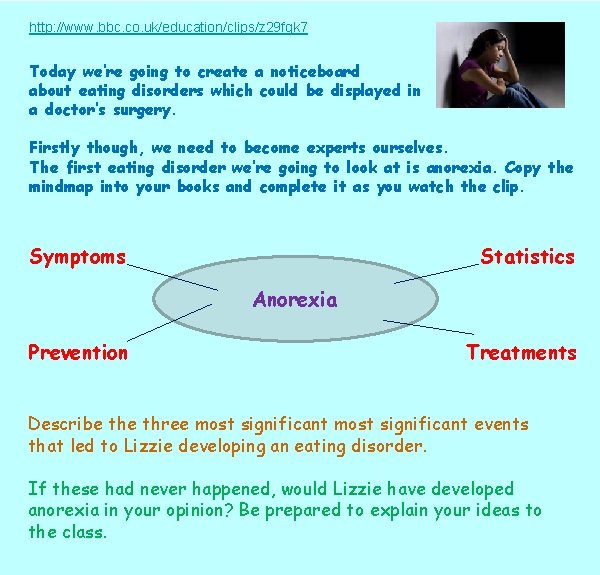 http://www.bbc.co.uk/education/clips/z29fqk7

Today we're going to create a noticeboard about eating disorders which could be displayed in a doctor's surgery.

Firstly though, we need to become experts ourselves.
The first eating disorder we're going to look at is anorexia. Copy the mindmap into your books and complete it as you watch the clip.

Symptoms

Statistics

Anorexia

Prevention

Treatments

Describe the three most significant most significant events that led to Lizzie developing an eating disorder.

If these had never happened, would Lizzie have developed anorexia in your opinion? Be prepared to explain your ideas to the class.